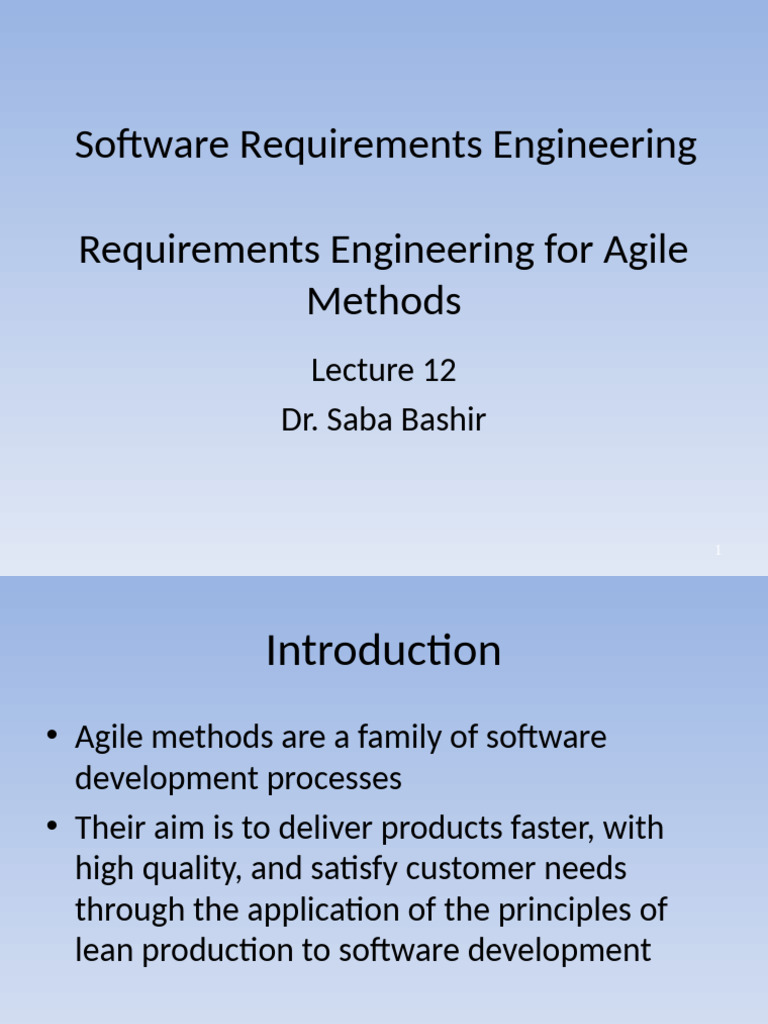 Software Requirements Engineering

Requirements Engineering for Agile Methods

Lecture 12

Dr. Saba Bashir

1

Introduction

• Agile methods are a family of software development processes

• Their aim is to deliver products faster, with high quality, and satisfy customer needs through the application of the principles of lean production to software development